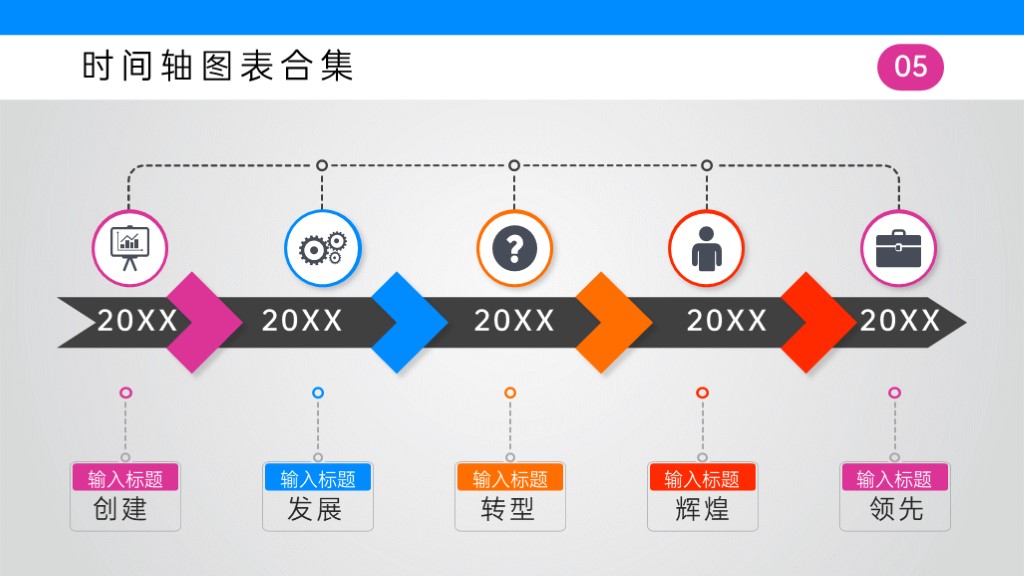 时间轴图表合集

05

20XX

20XX

20XX

20XX

20XX

输入标题
创建

输入标题
发展

输入标题
转型

输入标题
辉煌

输入标题
领先